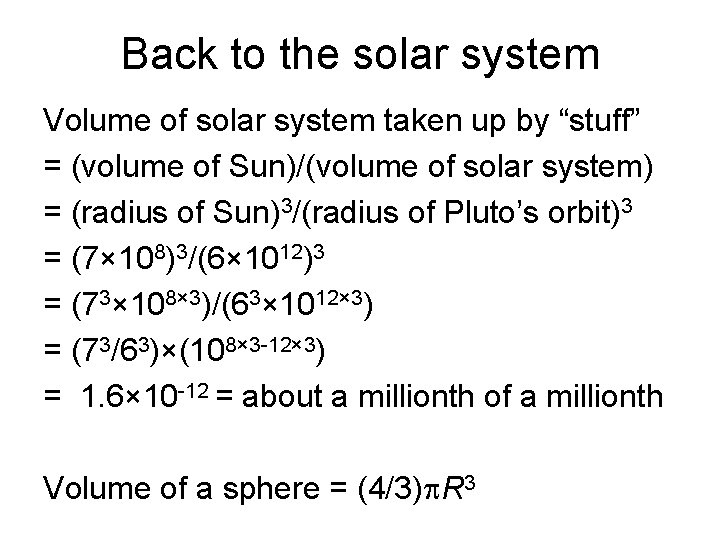 Back to the solar system

Volume of solar system taken up by “stuff”
= (volume of Sun)/(volume of solar system)
= (radius of Sun)$^3$/(radius of Pluto’s orbit)$^3$
= $(7\times10^{8})^3/(6\times10^{12})^3$
= $(7^3\times10^{8\times3})/(6^3\times10^{12\times3})$
= $(7^3/6^3)\times(10^{8\times3-12\times3})$
= $1.6\times10^{-12}$ = about a millionth of a millionth

Volume of a sphere = $(4/3)\pi R^3$